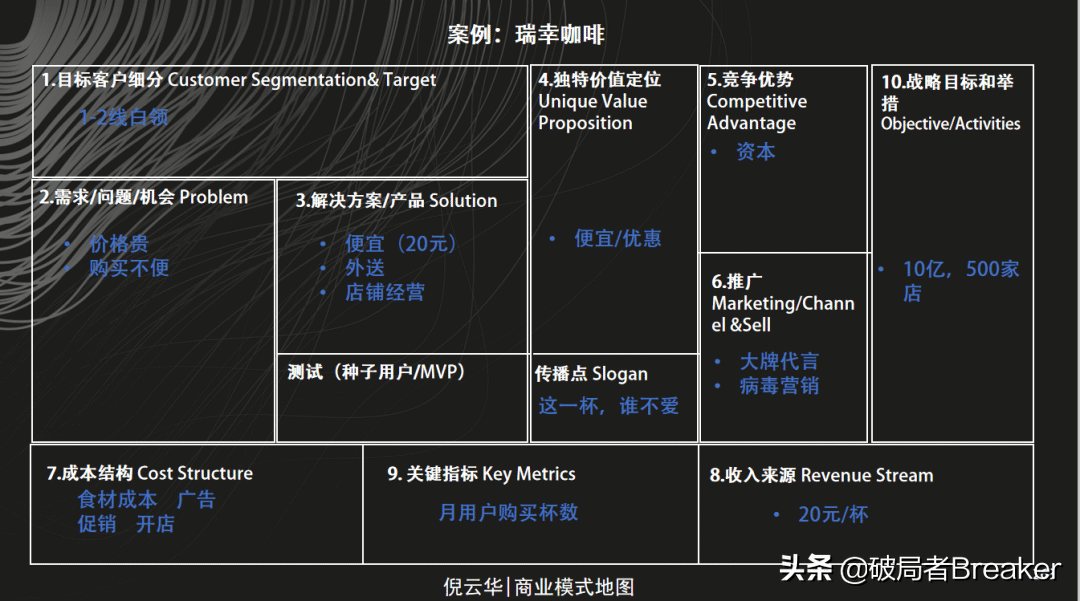 案例：瑞幸咖啡

1.目标客户细分 Customer Segmentation& Target

1-2线白领

2.需求/问题/机会 Problem

• 价格贵
• 购买不便

3.解决方案/产品 Solution

• 便宜（20元）
• 外送
• 店铺经营

测试（种子用户/MVP）

4.独特价值定位 Unique Value Proposition

• 便宜/优惠

传播点 Slogan

这一杯，谁不爱

5.竞争优势 Competitive Advantage

• 资本

6.推广 Marketing/Channel &Sell

• 大牌代言
• 病毒营销

10.战略目标和举措 Objective/Activities

• 10亿，500家店

7.成本结构 Cost Structure

食材成本　广告
促销　开店

9. 关键指标 Key Metrics

月用户购买杯数

8.收入来源 Revenue Stream

• 20元/杯

倪云华|商业模式地图

头条 @破局者Breaker